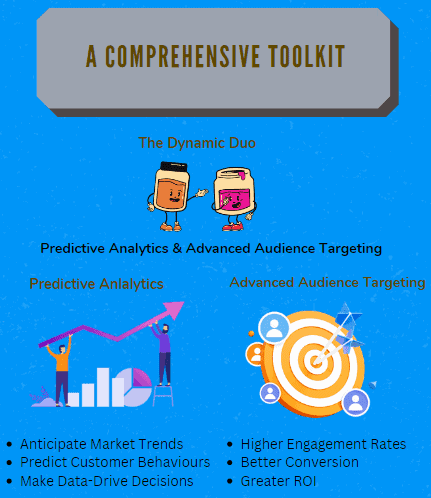 A COMPREHENSIVE TOOLKIT

The Dynamic Duo

Predictive Analytics & Advanced Audience Targeting

Predictive Anlalytics

- Anticipate Market Trends
- Predict Customer Behaviours
- Make Data-Drive Decisions

Advanced Audience Targeting

- Higher Engagement Rates
- Better Conversion
- Greater ROI